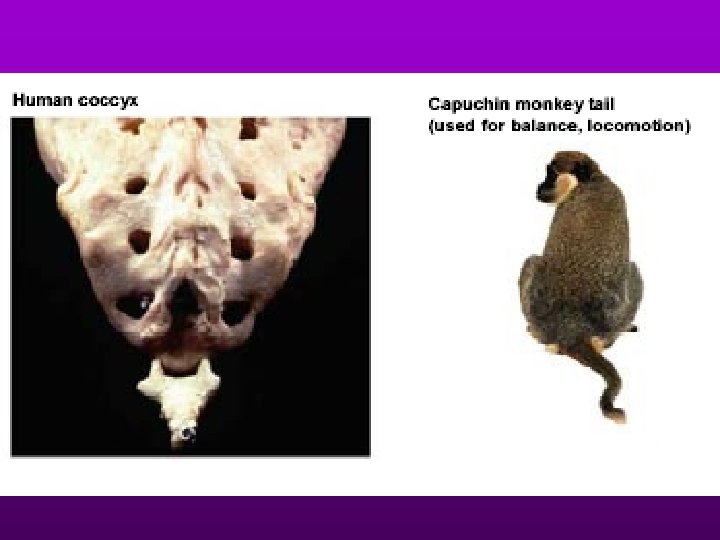 Human coccyx

Capuchin monkey tail
(used for balance, locomotion)